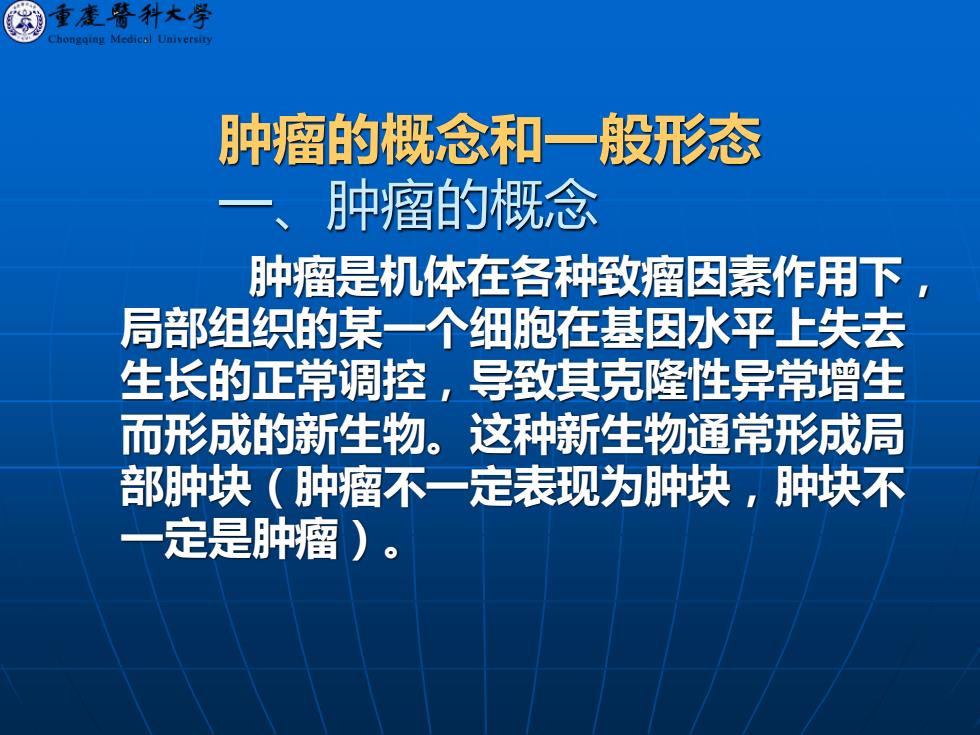 重慶醫科大學
Chongqing Medical University

肿瘤的概念和一般形态

一、肿瘤的概念

肿瘤是机体在各种致瘤因素作用下，局部组织的某一个细胞在基因水平上失去生长的正常调控，导致其克隆性异常增生而形成的新生物。这种新生物通常形成局部肿块（肿瘤不一定表现为肿块，肿块不一定是肿瘤）。